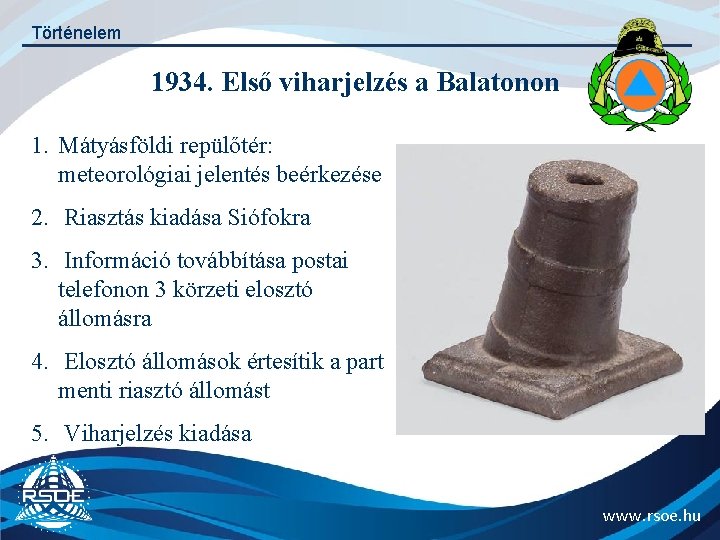 Történelem

1934. Első viharjelzés a Balatonon

1. Mátyásföldi repülőtér: meteorológiai jelentés beérkezése

2. Riasztás kiadása Siófokra

3. Információ továbbítása postai telefonon 3 körzeti elosztó állomásra

4. Elosztó állomások értesítik a part menti riasztó állomást

5. Viharjelzés kiadása

RSOE

www.rsoe.hu